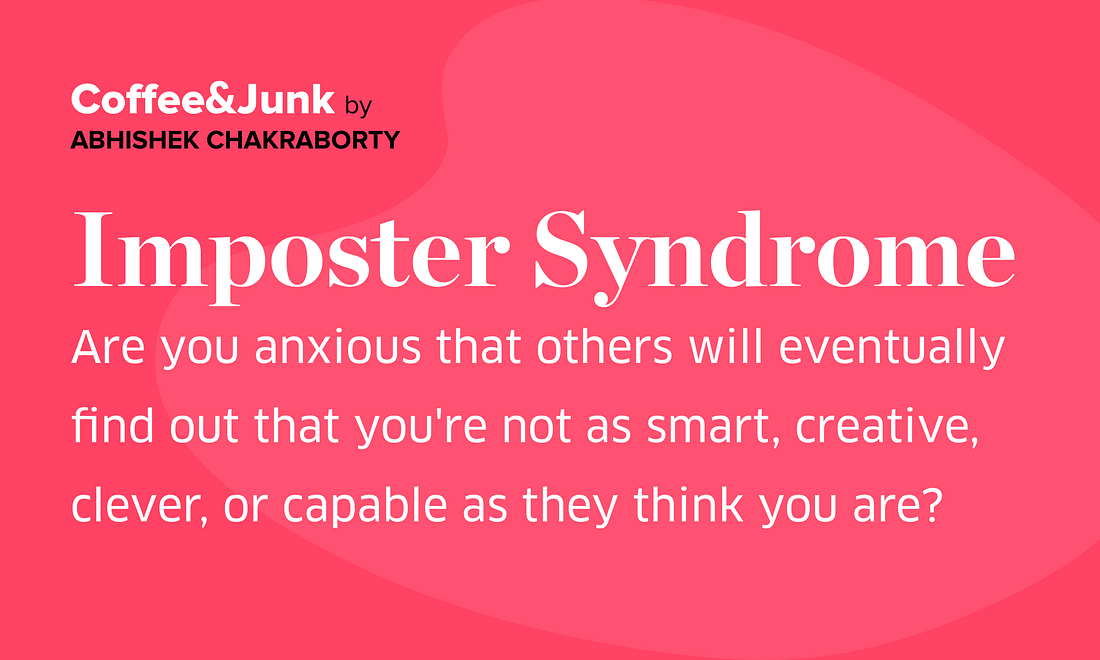 Coffee&Junk by
ABHISHEK CHAKRABORTY

Imposter Syndrome

Are you anxious that others will eventually find out that you're not as smart, creative, clever, or capable as they think you are?